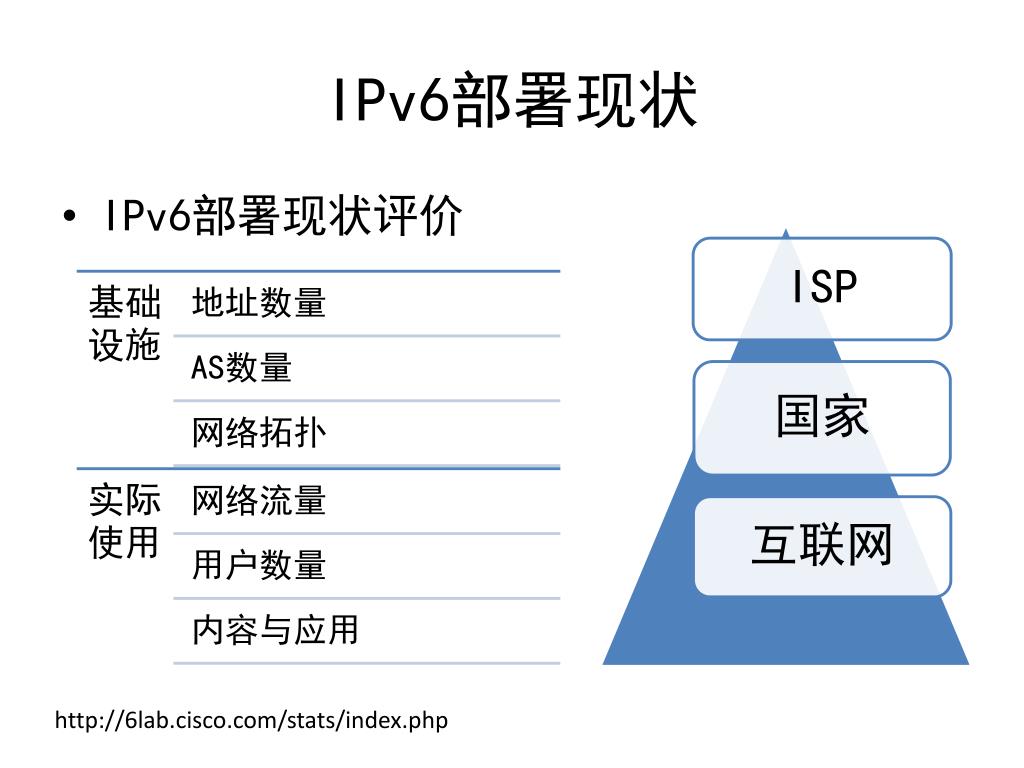 IPv6部署现状

• IPv6部署现状评价

| 基础设施 | 地址数量 |
|---|---|
| | AS数量 |
| | 网络拓扑 |
| 实际使用 | 网络流量 |
| | 用户数量 |
| | 内容与应用 |

ISP

国家

互联网

http://6lab.cisco.com/stats/index.php